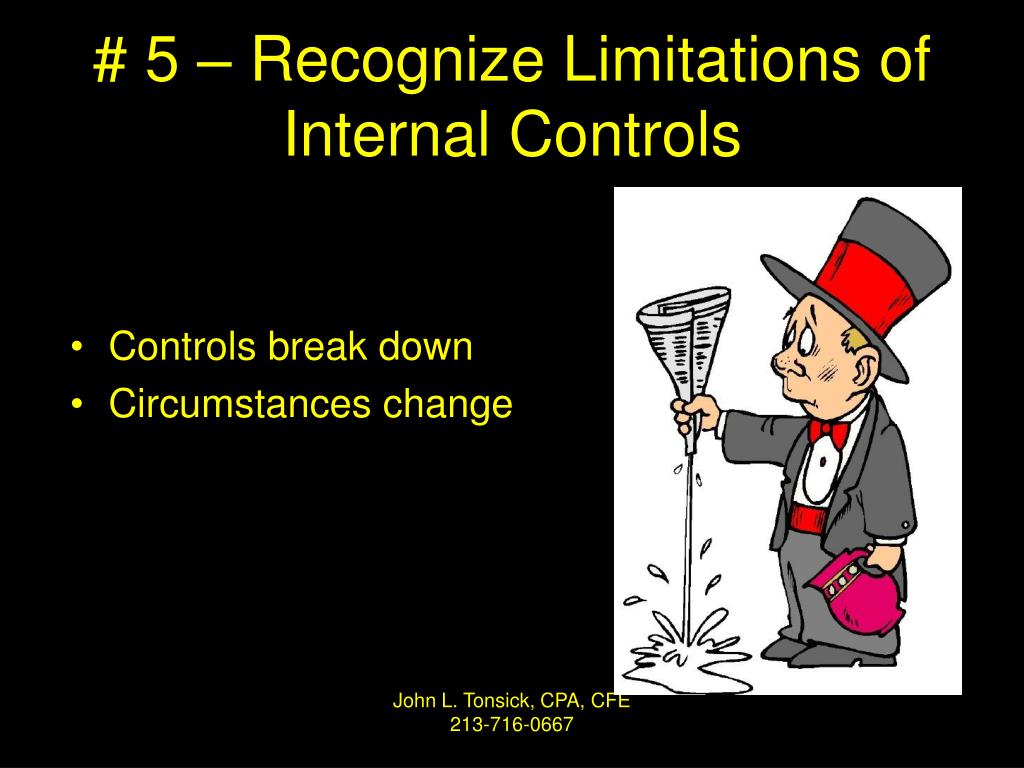 # 5 – Recognize Limitations of Internal Controls

• Controls break down
• Circumstances change

John L. Tonsick, CPA, CFE
213-716-0667